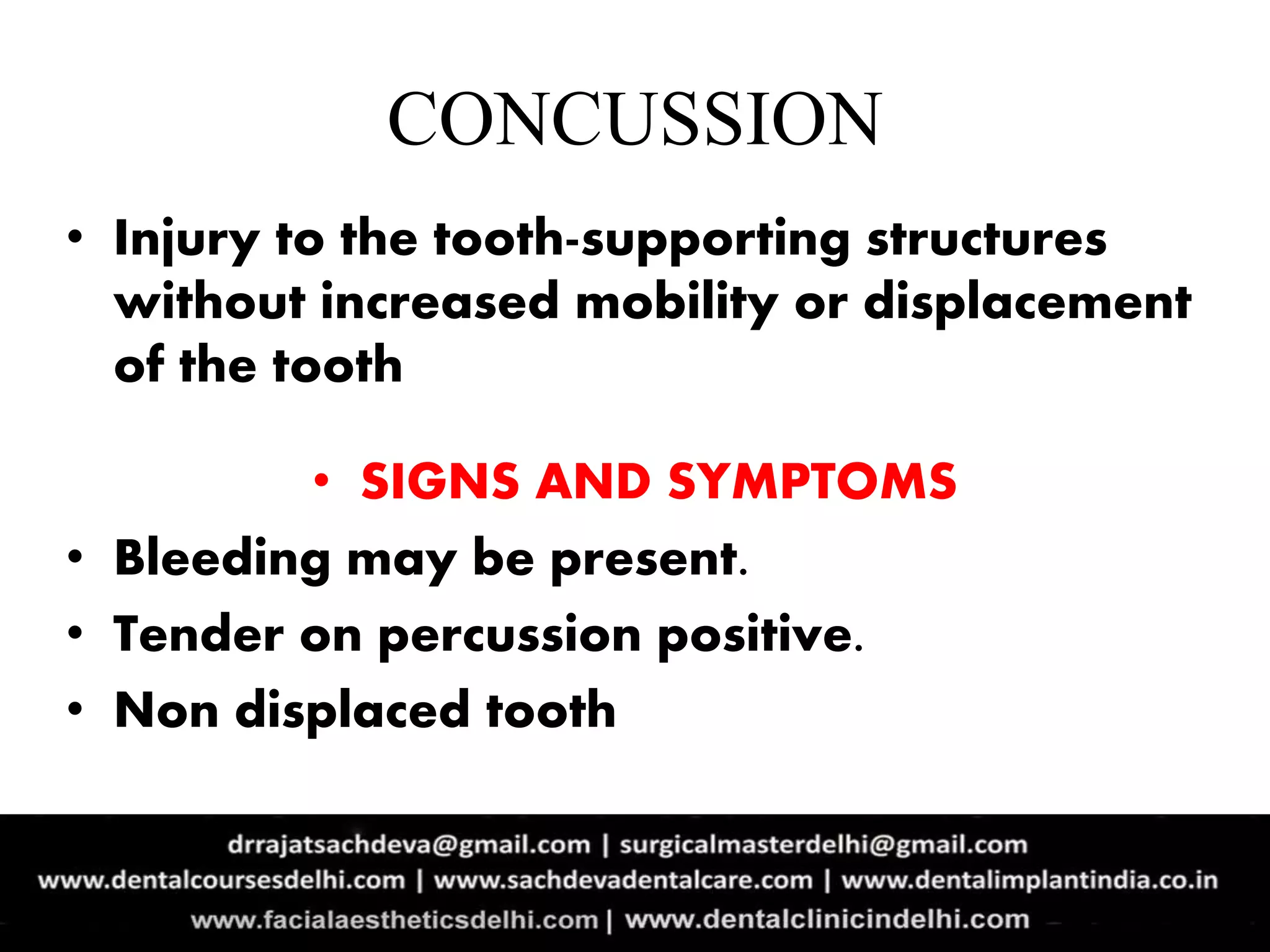 CONCUSSION

• Injury to the tooth-supporting structures without increased mobility or displacement of the tooth

• SIGNS AND SYMPTOMS
• Bleeding may be present.
• Tender on percussion positive.
• Non displaced tooth

drrajatsachdeva@gmail.com | surgicalmasterdelhi@gmail.com
www.dentalcoursesdelhi.com | www.sachdevadentalcare.com | www.dentalimplantindia.co.in
www.facialaestheticsdelhi.com | www.dentalclinicindelhi.com